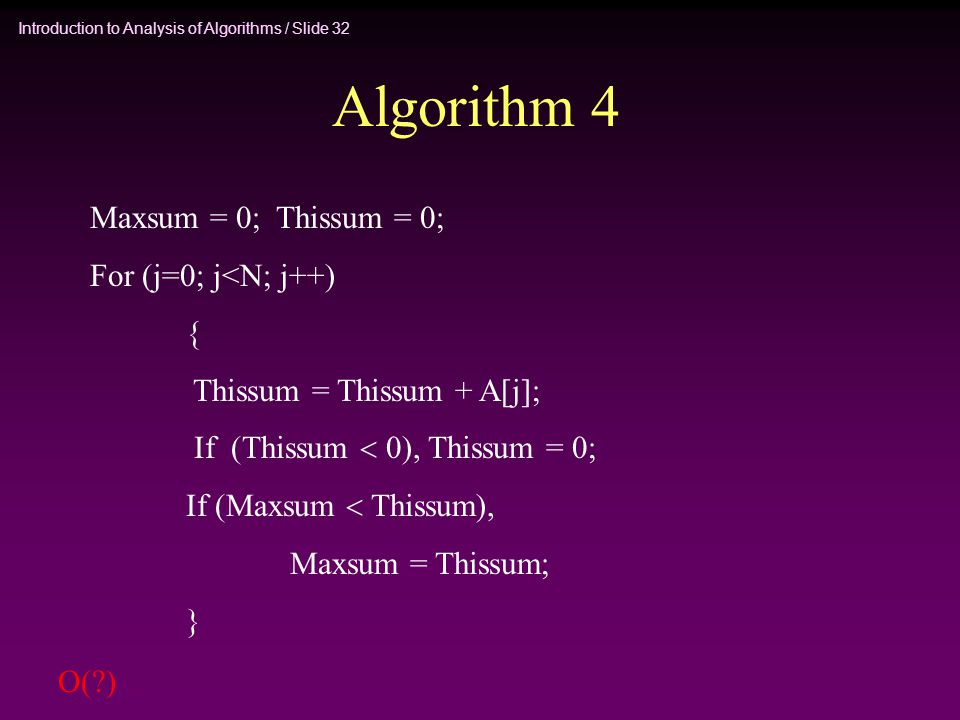 Introduction to Analysis of Algorithms / Slide 32

Algorithm 4

Maxsum = 0;  Thissum = 0;

For (j=0; j<N; j++)

{

Thissum = Thissum + A[j];

If (Thissum < 0), Thissum = 0;

If (Maxsum < Thissum),

Maxsum = Thissum;

}

O(?)